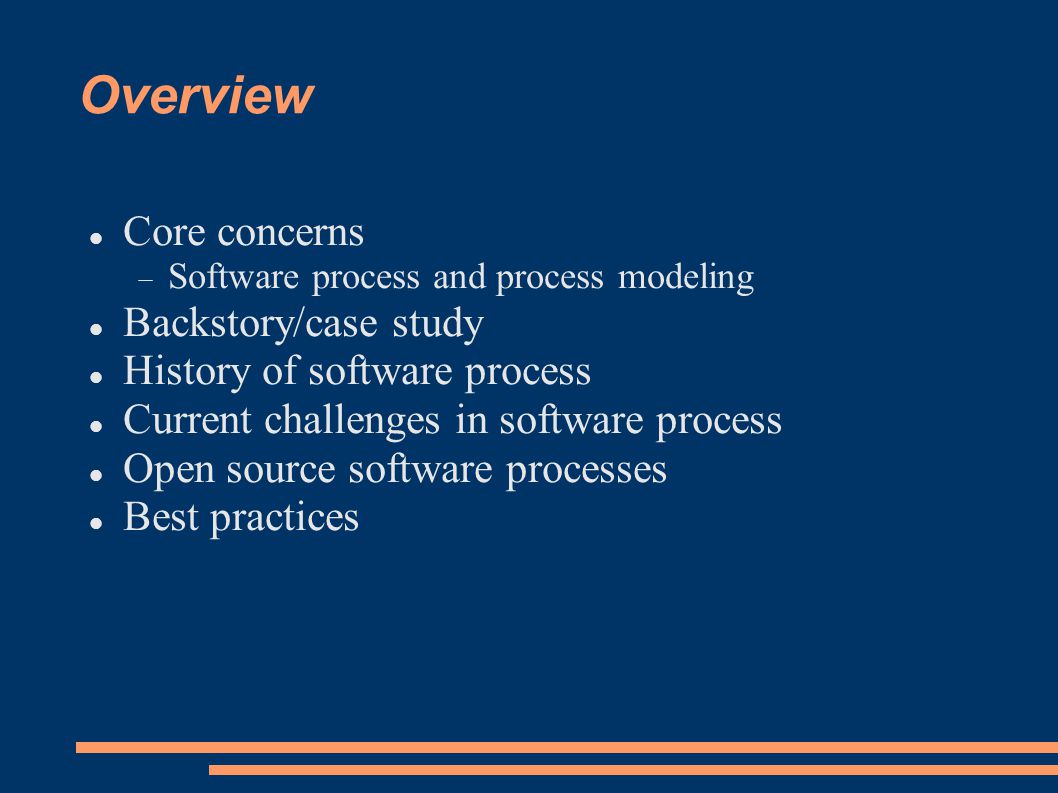 Overview

- Core concerns
  - Software process and process modeling
- Backstory/case study
- History of software process
- Current challenges in software process
- Open source software processes
- Best practices